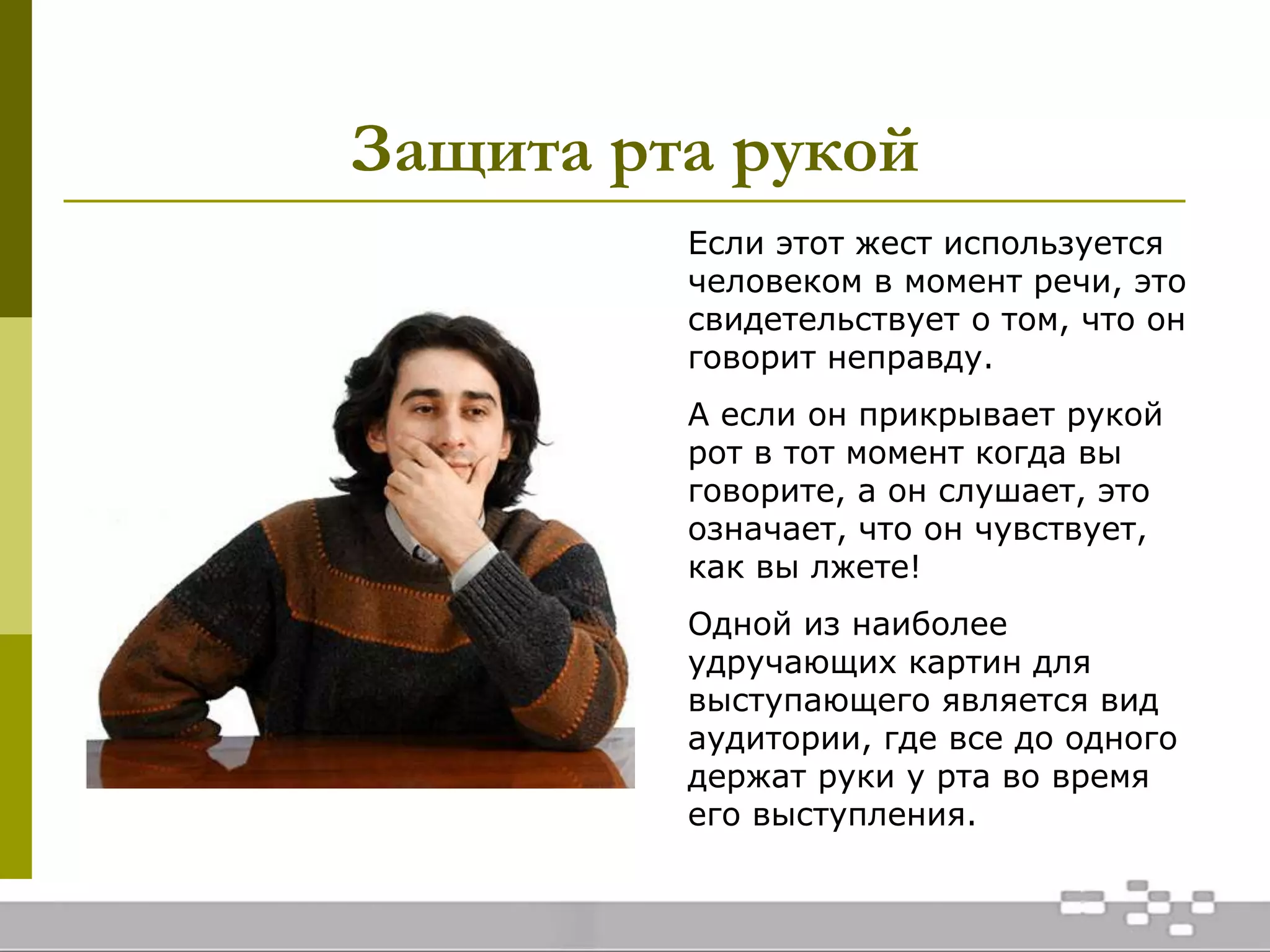 Защита рта рукой

Если этот жест используется человеком в момент речи, это свидетельствует о том, что он говорит неправду.

А если он прикрывает рукой рот в тот момент когда вы говорите, а он слушает, это означает, что он чувствует, как вы лжете!

Одной из наиболее удручающих картин для выступающего является вид аудитории, где все до одного держат руки у рта во время его выступления.